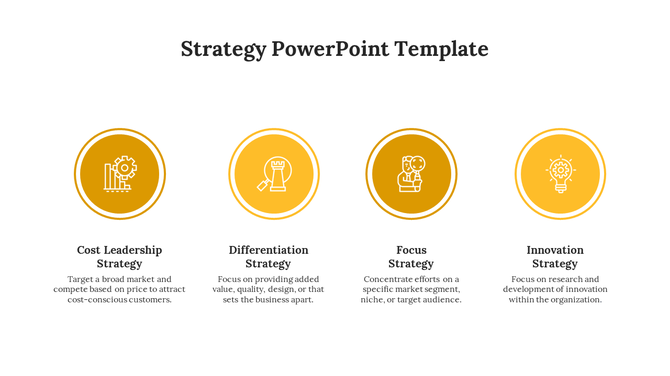 Strategy PowerPoint Template

Cost Leadership Strategy
Target a broad market and compete based on price to attract cost-conscious customers.

Differentiation Strategy
Focus on providing added value, quality, design, or that sets the business apart.

Focus Strategy
Concentrate efforts on a specific market segment, niche, or target audience.

Innovation Strategy
Focus on research and development of innovation within the organization.